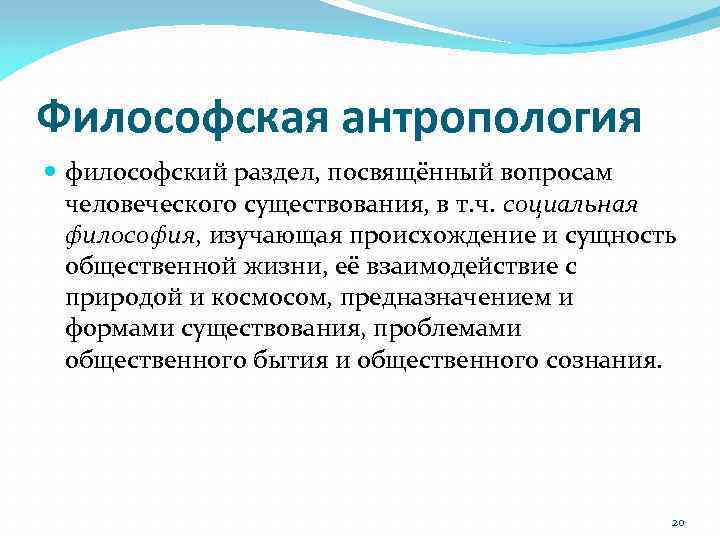 Философская антропология

философский раздел, посвящённый вопросам человеческого существования, в т.ч. социальная философия, изучающая происхождение и сущность общественной жизни, её взаимодействие с природой и космосом, предназначением и формами существования, проблемами общественного бытия и общественного сознания.

20